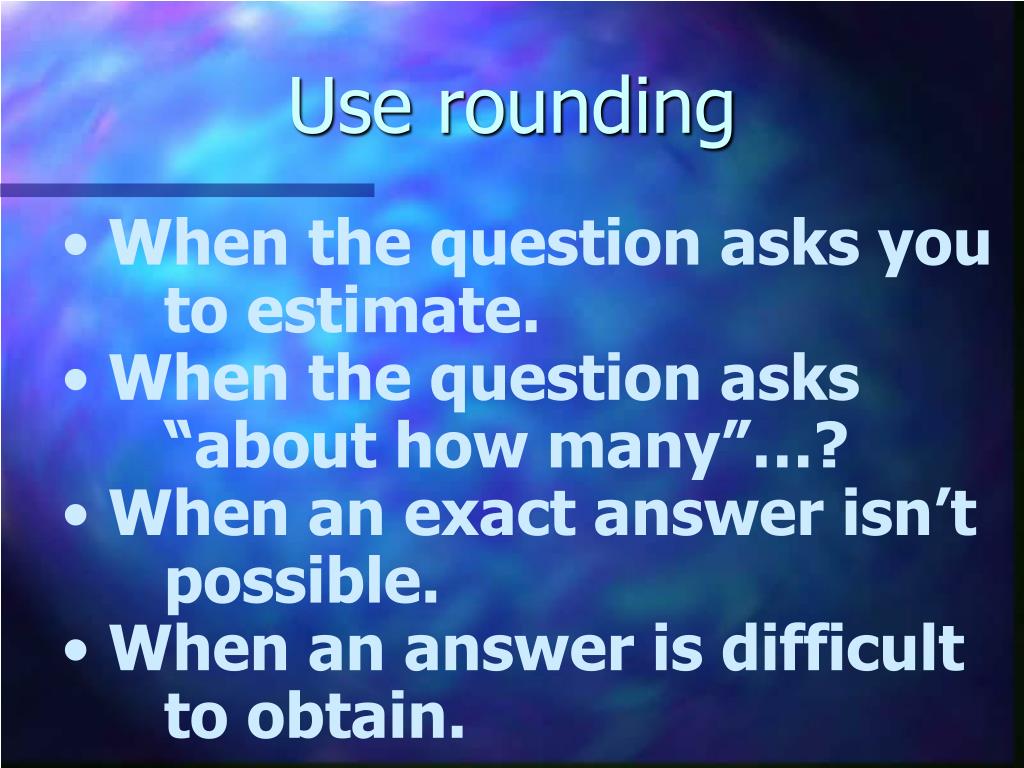 Use rounding

• When the question asks you to estimate.
• When the question asks “about how many”…?
• When an exact answer isn’t possible.
• When an answer is difficult to obtain.